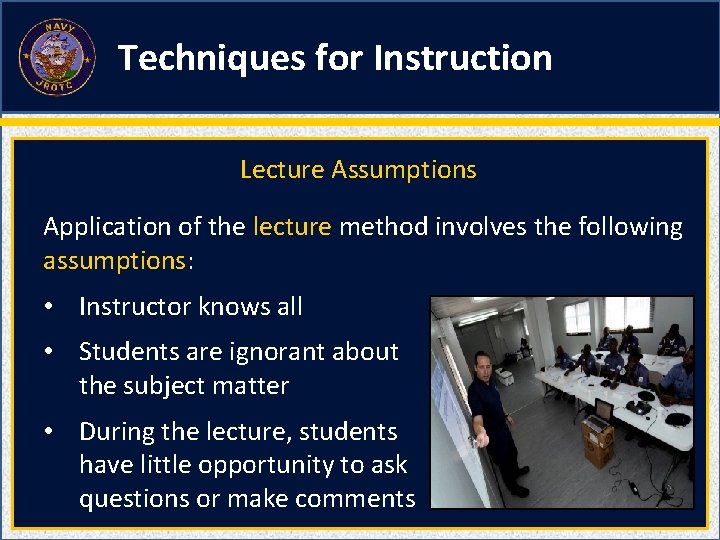 NAVY
JROTC

Techniques for Instruction

Lecture Assumptions

Application of the lecture method involves the following assumptions:

• Instructor knows all
• Students are ignorant about the subject matter
• During the lecture, students have little opportunity to ask questions or make comments